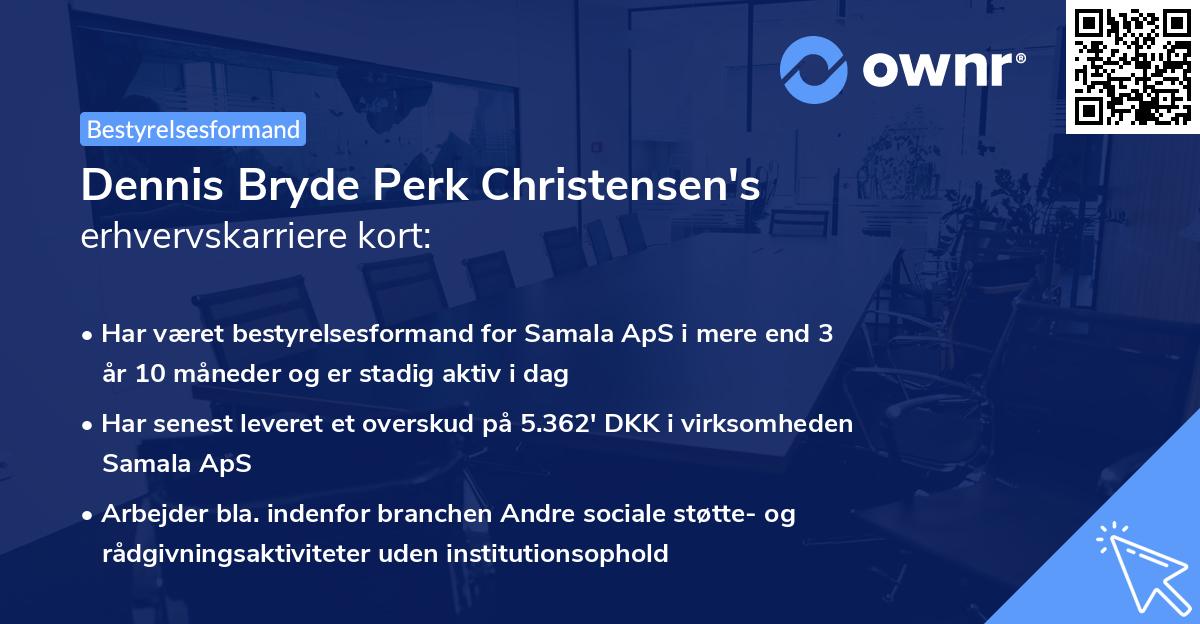 ownr®

Bestyrelsesformand

Dennis Bryde Perk Christensen's
erhvervskarriere kort:

• Har været bestyrelsesformand for Samala ApS i mere end 3 år 10 måneder og er stadig aktiv i dag

• Har senest leveret et overskud på 5.362' DKK i virksomheden Samala ApS

• Arbejder bla. indenfor branchen Andre sociale støtte- og rådgivningsaktiviteter uden institutionsophold